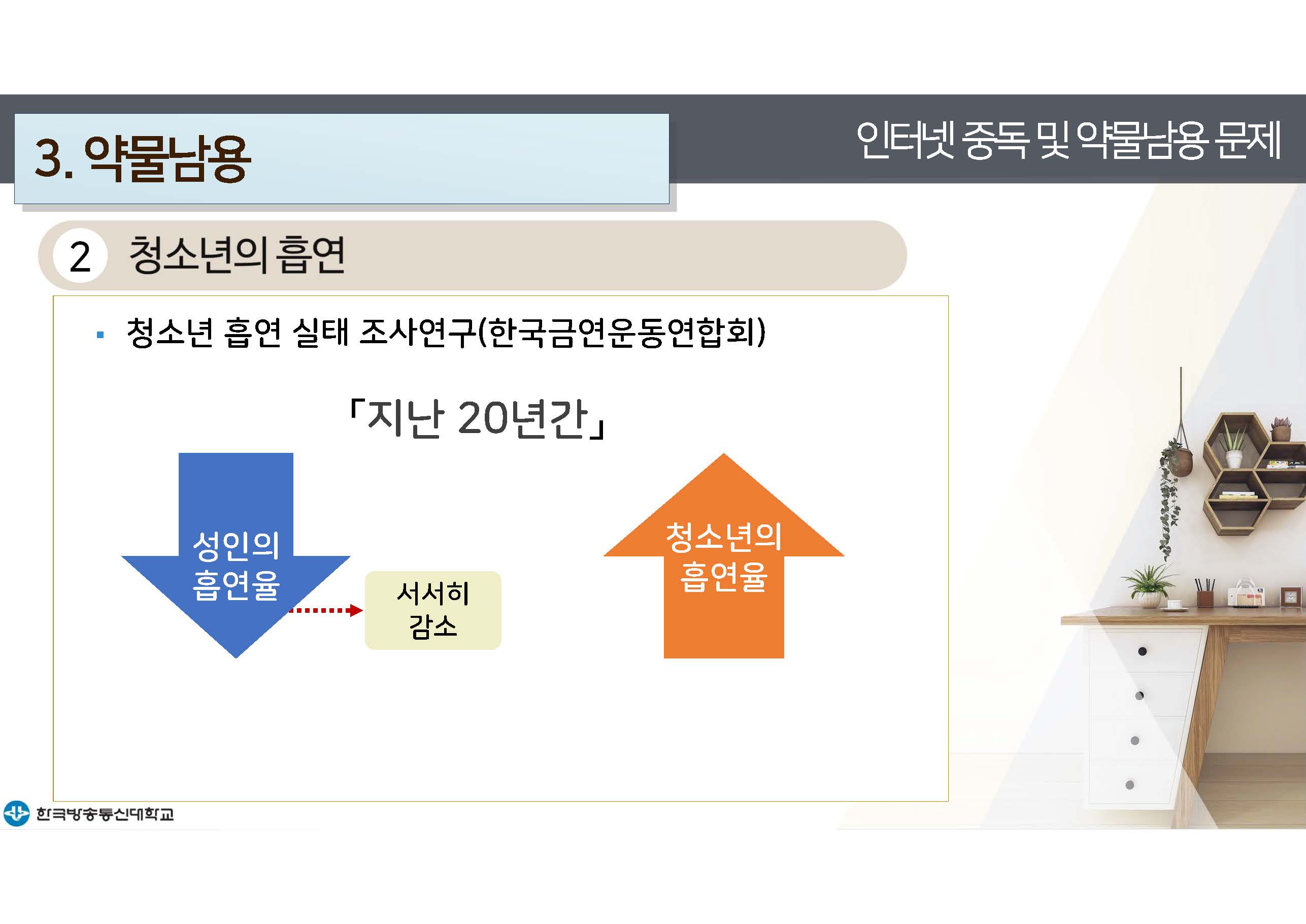 3. 약물남용

인터넷 중독 및 약물남용 문제

2 청소년의 흡연

▪ 청소년 흡연 실태 조사연구(한국금연운동연합회)

「지난 20년간」

성인의 흡연율

서서히 감소

청소년의 흡연율

한국방송통신대학교